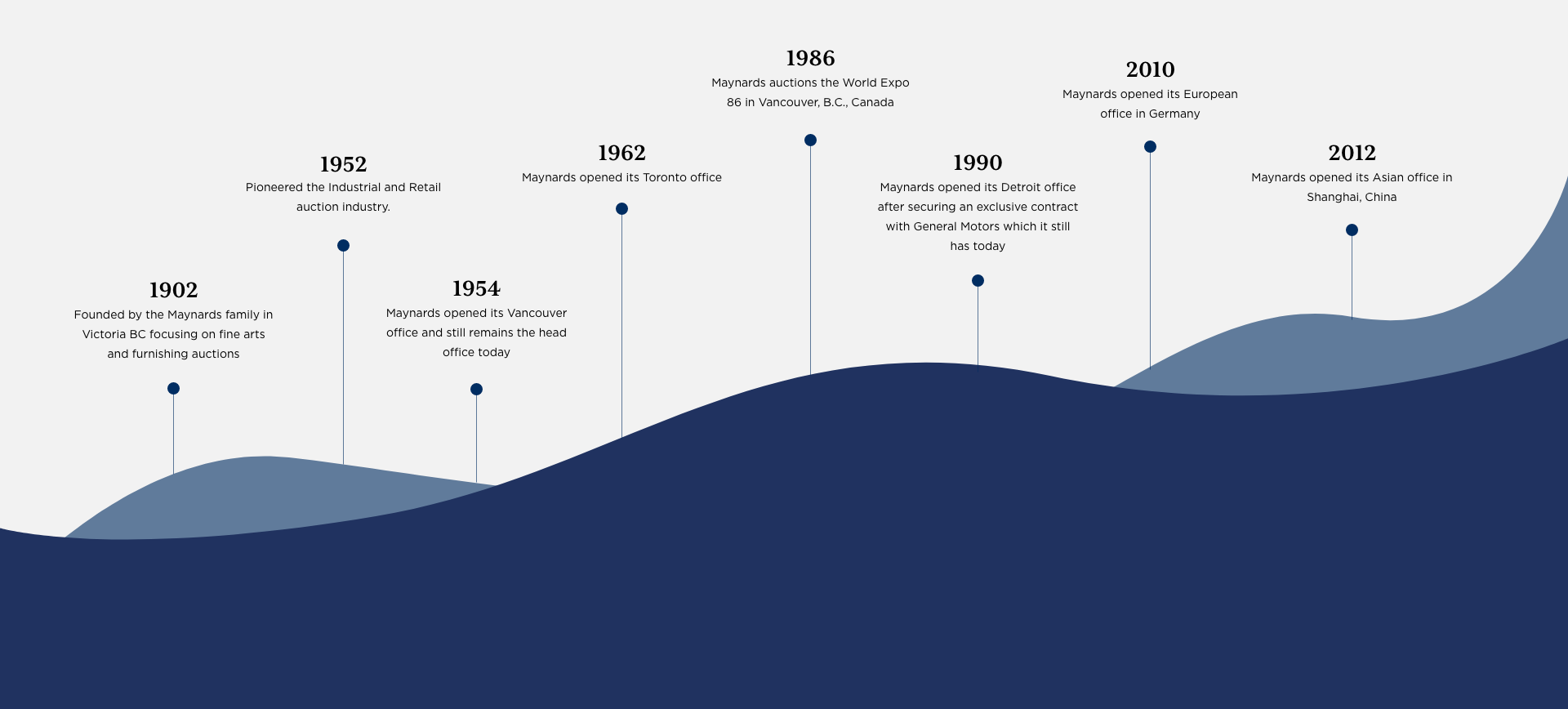 1902
Founded by the Maynards family in Victoria BC focusing on fine arts and furnishing auctions

1952
Pioneered the Industrial and Retail auction industry.

1954
Maynards opened its Vancouver office and still remains the head office today

1962
Maynards opened its Toronto office

1986
Maynards auctions the World Expo 86 in Vancouver, B.C., Canada

1990
Maynards opened its Detroit office after securing an exclusive contract with General Motors which it still has today

2010
Maynards opened its European office in Germany

2012
Maynards opened its Asian office in Shanghai, China